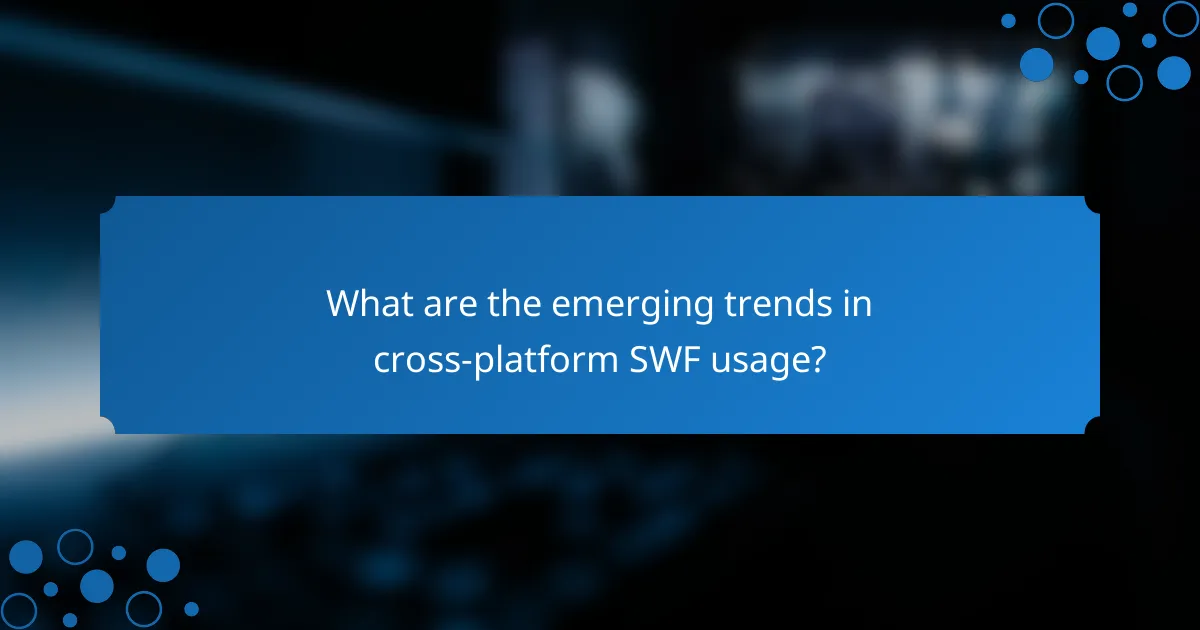 What are the emerging trends in cross-platform SWF usage?